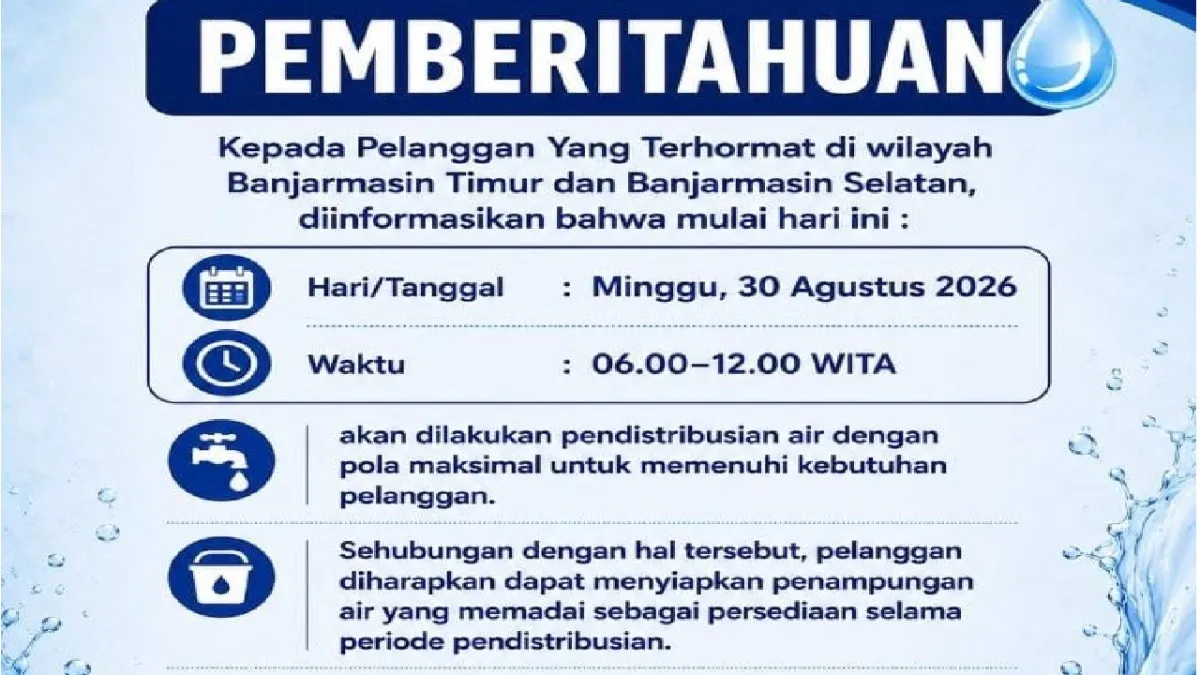 PEMBERITAHUAN

Kepada Pelanggan Yang Terhormat di wilayah Banjarmasin Timur dan Banjarmasin Selatan, diinformasikan bahwa mulai hari ini :

Hari/Tanggal : Minggu, 30 Agustus 2026

Waktu : 06.00–12.00 WITA

akan dilakukan pendistribusian air dengan pola maksimal untuk memenuhi kebutuhan pelanggan.

Sehubungan dengan hal tersebut, pelanggan diharapkan dapat menyiapkan penampungan air yang memadai sebagai persediaan selama periode pendistribusian.